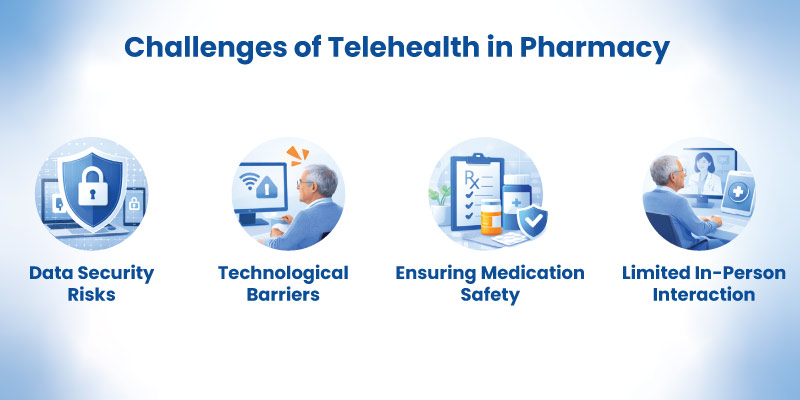 Challenges of Telehealth in Pharmacy

Rx

Data Security Risks

Technological Barriers

Ensuring Medication Safety

Limited In-Person Interaction